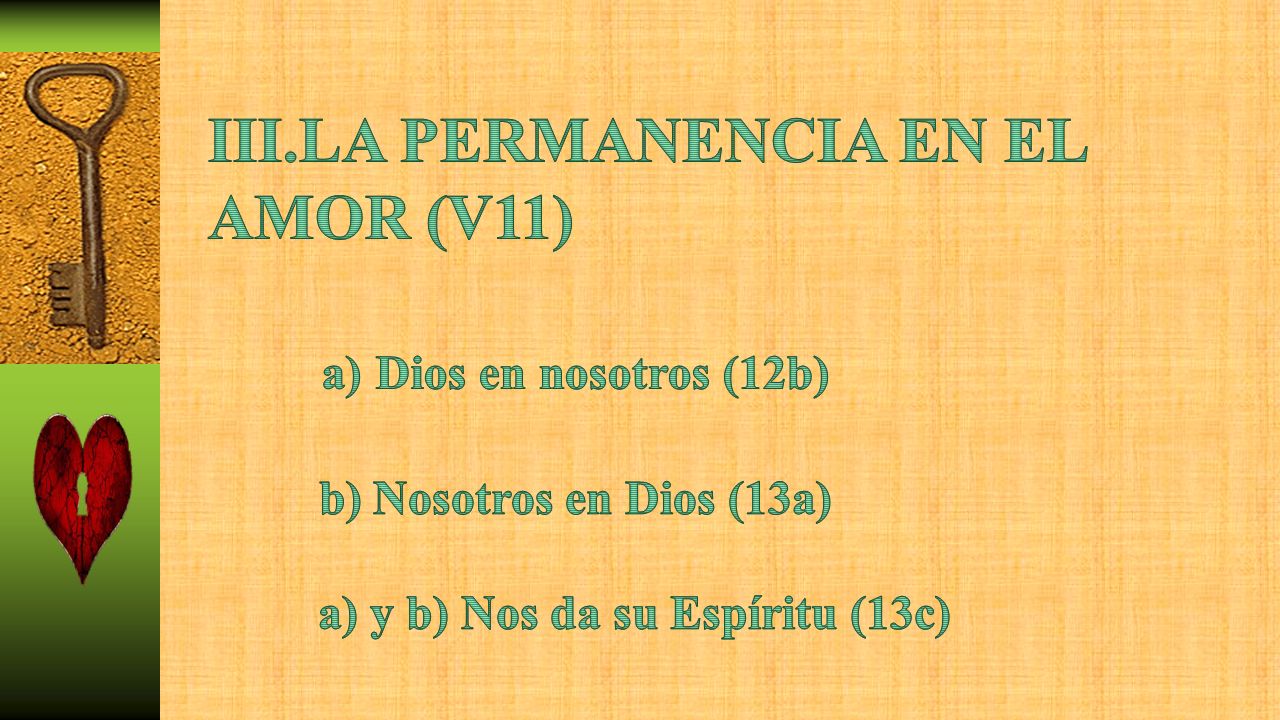 III.LA PERMANENCIA EN EL AMOR (V11)

a) Dios en nosotros (12b)

b) Nosotros en Dios (13a)

a) y b) Nos da su Espíritu (13c)